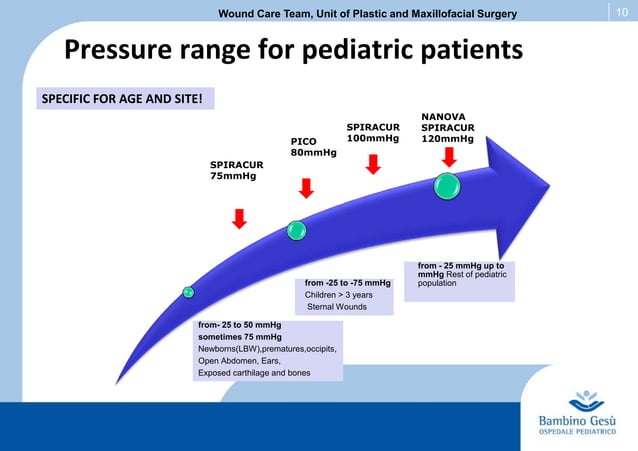 Wound Care Team, Unit of Plastic and Maxillofacial Surgery

10

Pressure range for pediatric patients

SPECIFIC FOR AGE AND SITE!

SPIRACUR 75mmHg

PICO 80mmHg

SPIRACUR 100mmHg

NANOVA SPIRACUR 120mmHg

from- 25 to 50 mmHg sometimes 75 mmHg Newborns(LBW),prematures,occipits, Open Abdomen, Ears, Exposed carthilage and bones

from -25 to -75 mmHg Children > 3 years Sternal Wounds

from - 25 mmHg up to mmHg Rest of pediatric population

Bambino Gesù
OSPEDALE PEDIATRICO